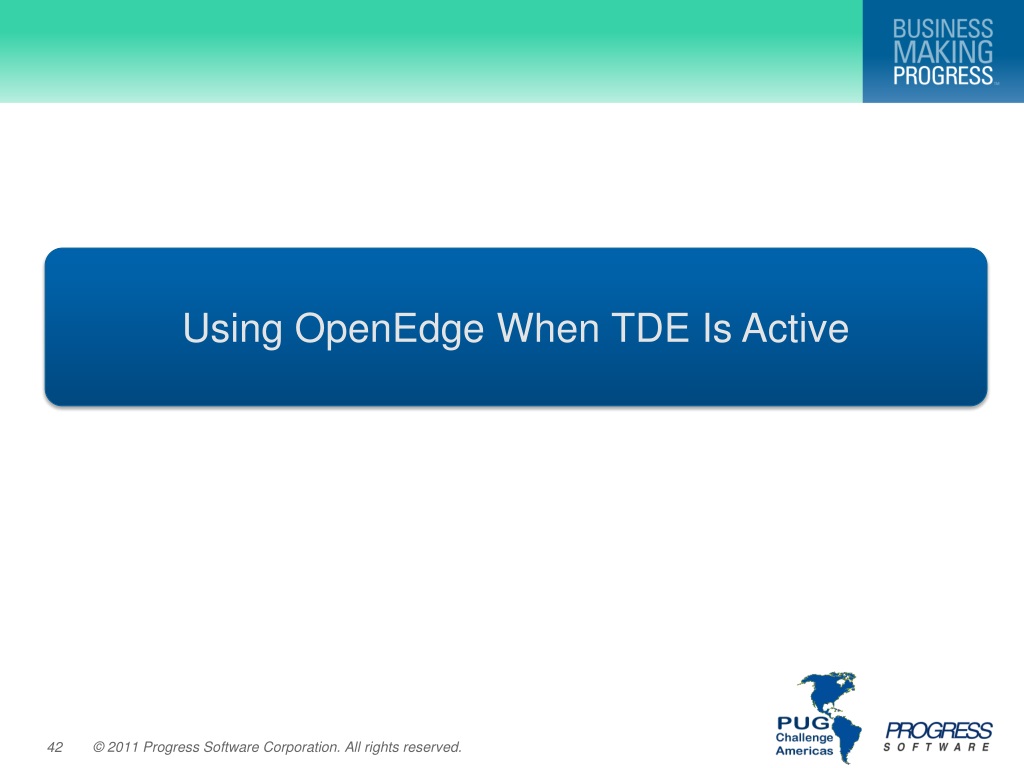 BUSINESS MAKING PROGRESS™

Using OpenEdge When TDE Is Active

42 © 2011 Progress Software Corporation. All rights reserved.

PUG Challenge Americas

PROGRESS SOFTWARE